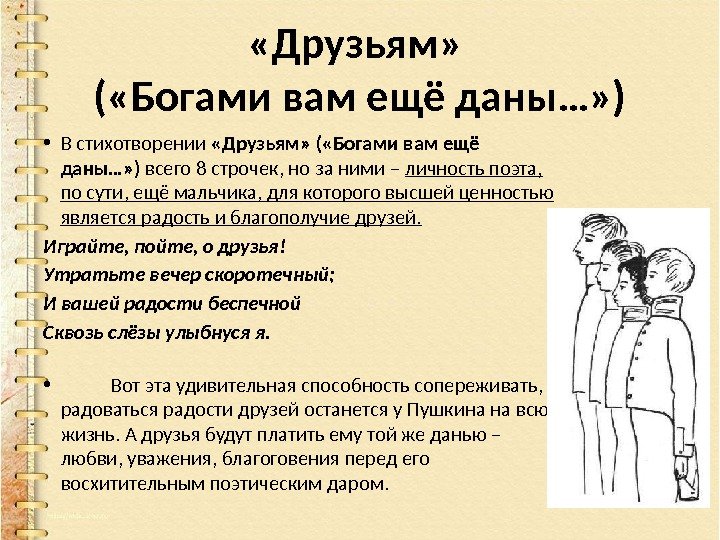 «Друзьям»
(«Богами вам ещё даны…»)

• В стихотворении «Друзьям» («Богами вам ещё даны…») всего 8 строчек, но за ними – личность поэта, по сути, ещё мальчика, для которого высшей ценностью является радость и благополучие друзей.

Играйте, пойте, о друзья!
Утратьте вечер скоротечный;
И вашей радости беспечной
Сквозь слёзы улыбнуся я.

• Вот эта удивительная способность сопереживать, радоваться радости друзей останется у Пушкина на всю жизнь. А друзья будут платить ему той же данью – любви, уважения, благоговения перед его восхитительным поэтическим даром.